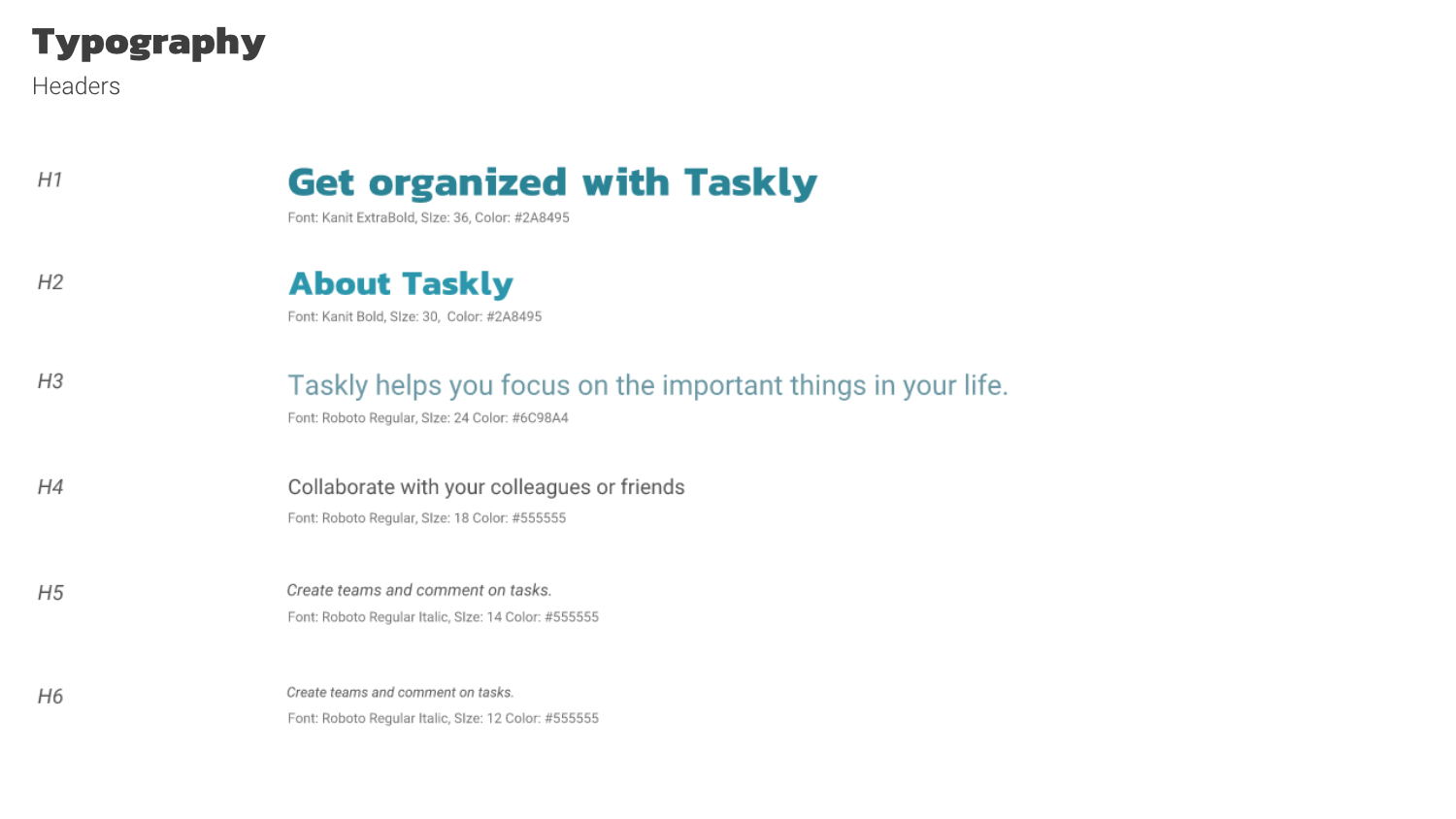 Typography
Headers

H1
Get organized with Taskly
Font: Kanit ExtraBold, SIze: 36, Color: #2A8495

H2
About Taskly
Font: Kanit Bold, SIze: 30, Color: #2A8495

H3
Taskly helps you focus on the important things in your life.
Font: Roboto Regular, SIze: 24 Color: #6C98A4

H4
Collaborate with your colleagues or friends
Font: Roboto Regular, SIze: 18 Color: #555555

H5
Create teams and comment on tasks.
Font: Roboto Regular Italic, SIze: 14 Color: #555555

H6
Create teams and comment on tasks.
Font: Roboto Regular Italic, SIze: 12 Color: #555555